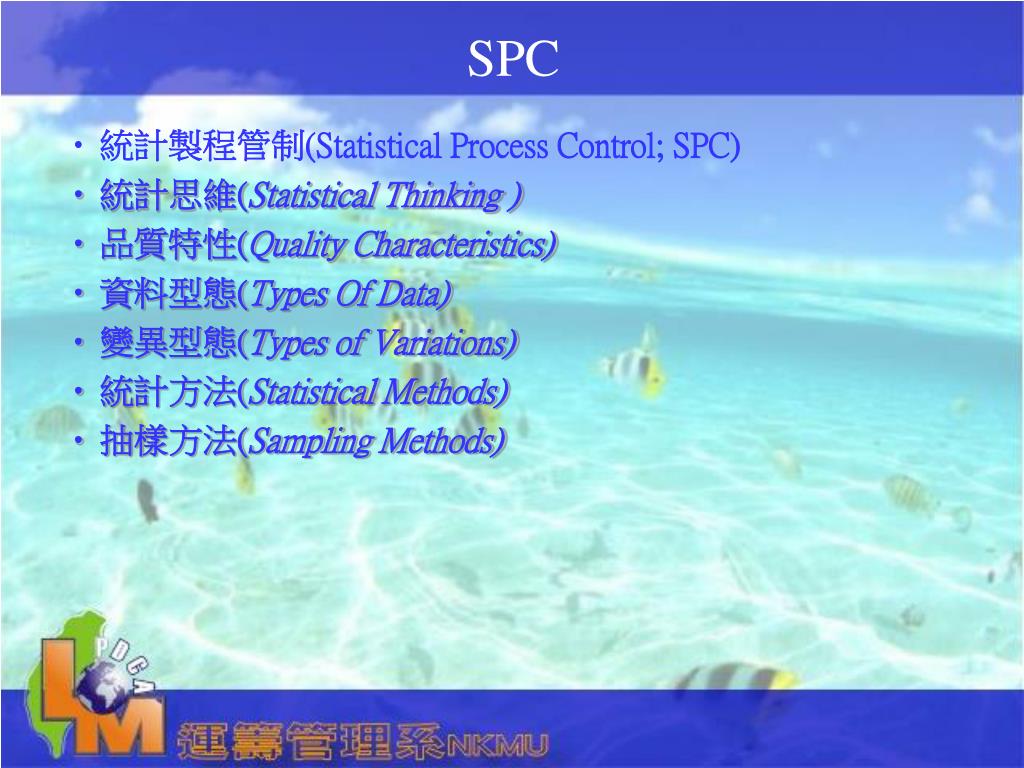 SPC

• 統計製程管制(Statistical Process Control; SPC)
• 統計思維(Statistical Thinking )
• 品質特性(Quality Characteristics)
• 資料型態(Types Of Data)
• 變異型態(Types of Variations)
• 統計方法(Statistical Methods)
• 抽樣方法(Sampling Methods)

PDCA
LM
運籌管理系NKMU